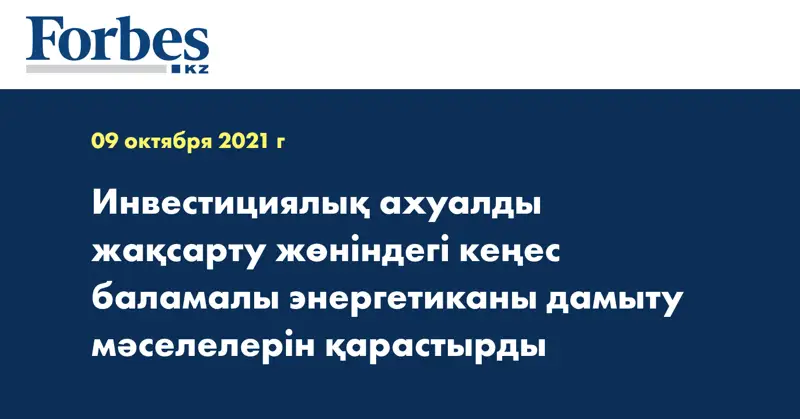 Forbes
KZ

09 октября 2021 г

Инвестициялық ахуалды жақсарту жөніндегі кеңес баламалы энергетиканы дамыту мәселелерін қарастырды